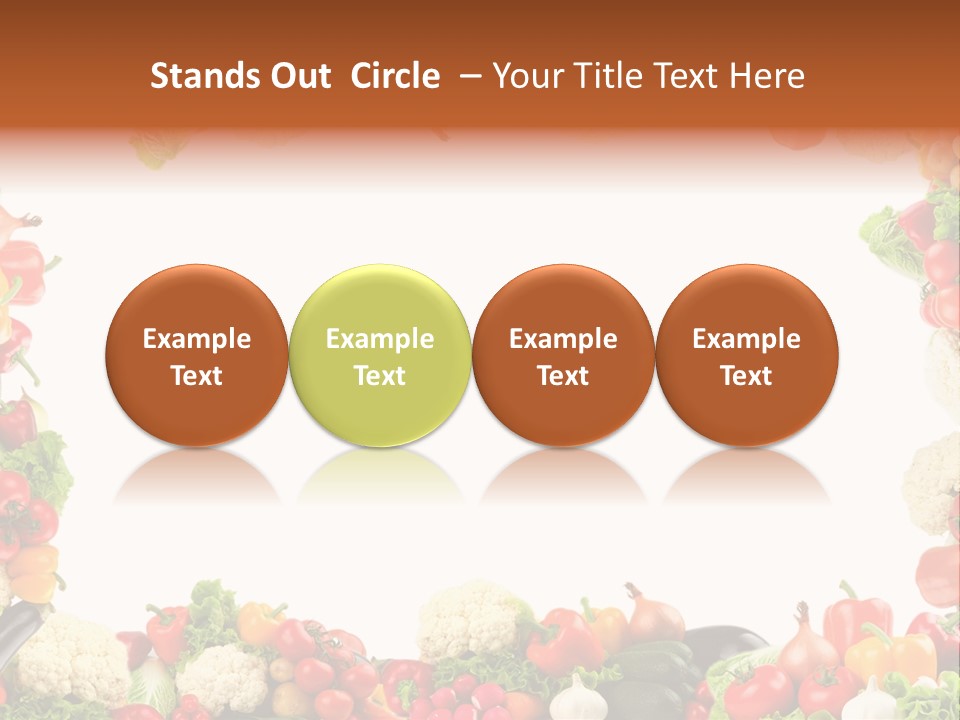 Stands Out Circle – Your Title Text Here

Example Text

Example Text

Example Text

Example Text